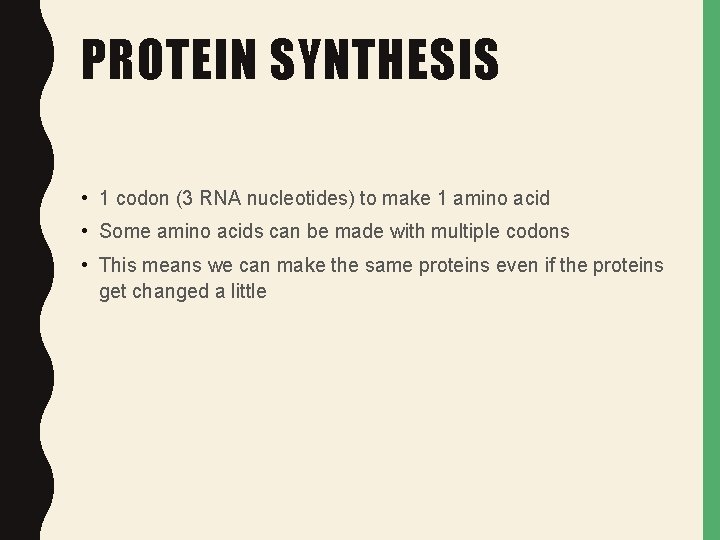 PROTEIN SYNTHESIS

• 1 codon (3 RNA nucleotides) to make 1 amino acid
• Some amino acids can be made with multiple codons
• This means we can make the same proteins even if the proteins get changed a little